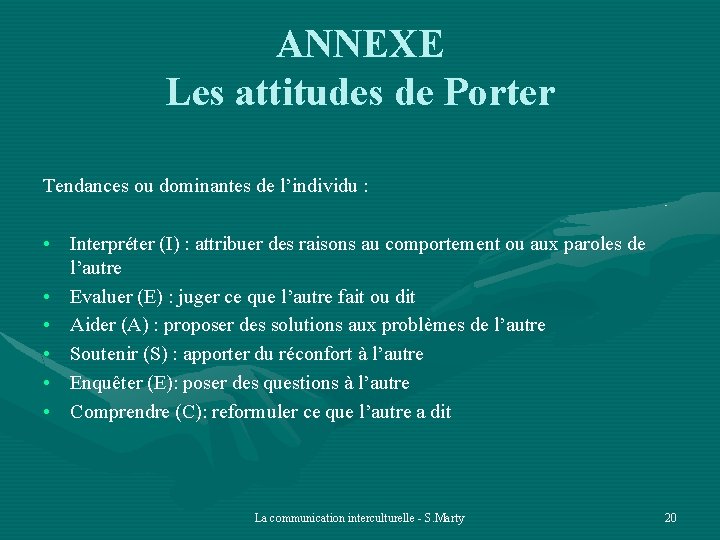 ANNEXE
Les attitudes de Porter

Tendances ou dominantes de l’individu :

• Interpréter (I) : attribuer des raisons au comportement ou aux paroles de l’autre
• Evaluer (E) : juger ce que l’autre fait ou dit
• Aider (A) : proposer des solutions aux problèmes de l’autre
• Soutenir (S) : apporter du réconfort à l’autre
• Enquêter (E): poser des questions à l’autre
• Comprendre (C): reformuler ce que l’autre a dit

La communication interculturelle - S.Marty

20